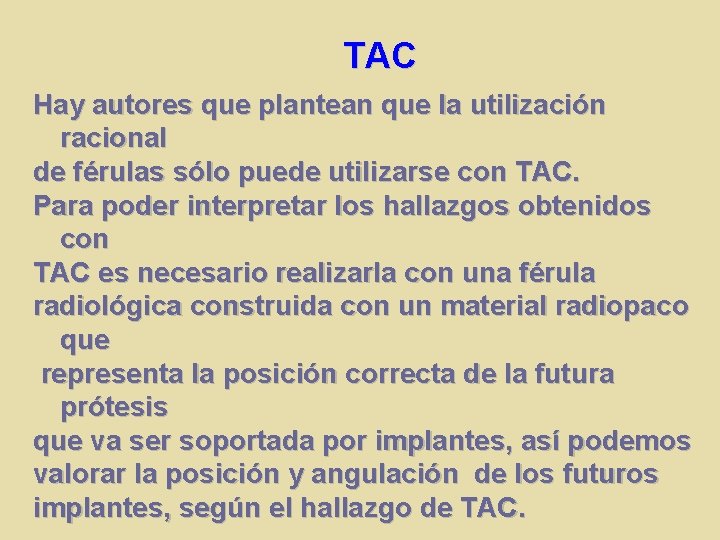 TAC

Hay autores que plantean que la utilización racional
de férulas sólo puede utilizarse con TAC.
Para poder interpretar los hallazgos obtenidos con
TAC es necesario realizarla con una férula
radiológica construida con un material radiopaco que
representa la posición correcta de la futura prótesis
que va ser soportada por implantes, así podemos
valorar la posición y angulación de los futuros
implantes, según el hallazgo de TAC.